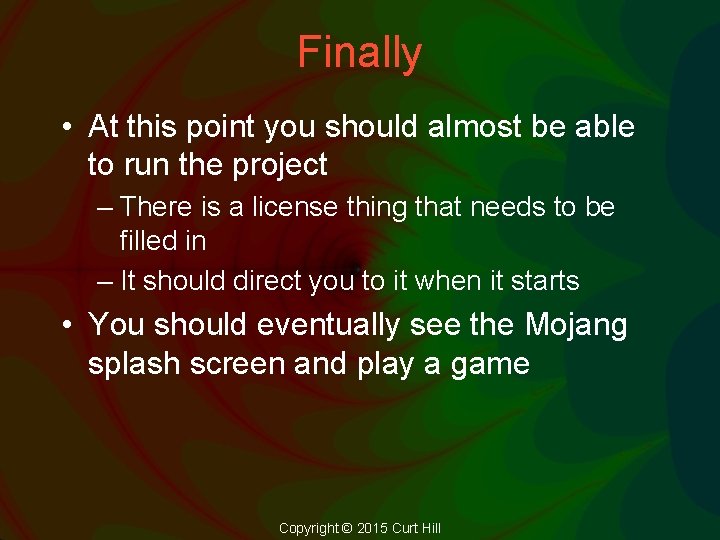 Finally

• At this point you should almost be able to run the project
– There is a license thing that needs to be filled in
– It should direct you to it when it starts

• You should eventually see the Mojang splash screen and play a game

Copyright © 2015 Curt Hill